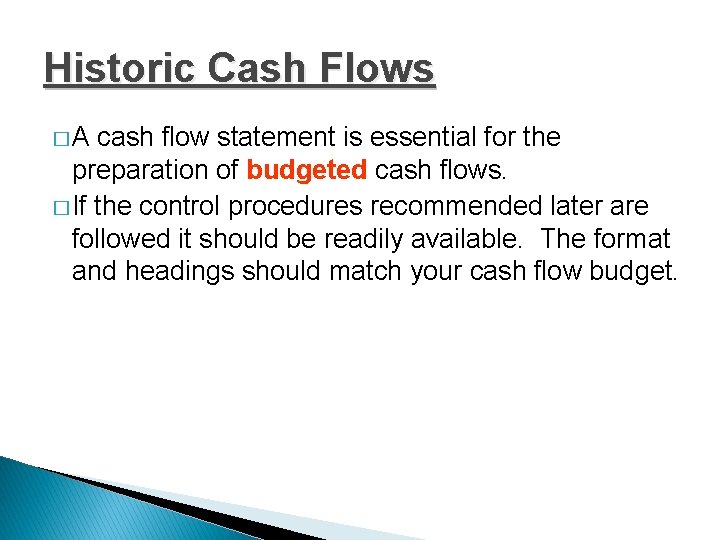 Historic Cash Flows

□ A cash flow statement is essential for the preparation of budgeted cash flows.

□ If the control procedures recommended later are followed it should be readily available. The format and headings should match your cash flow budget.